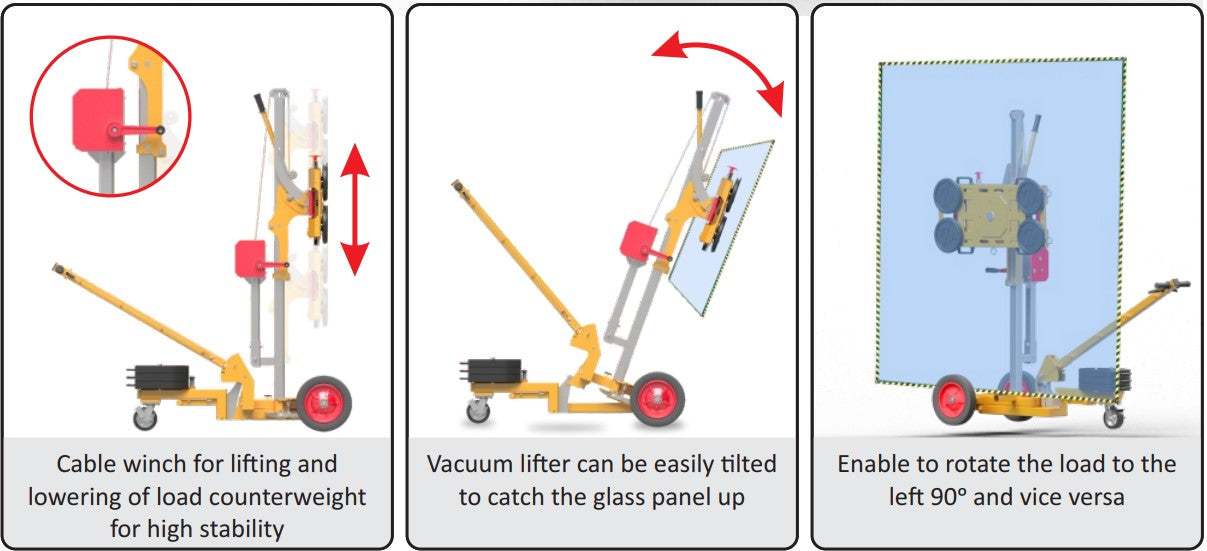 Cable winch for lifting and lowering of load counterweight for high stability

Vacuum lifter can be easily tilted to catch the glass panel up

Enable to rotate the load to the left 90º and vice versa